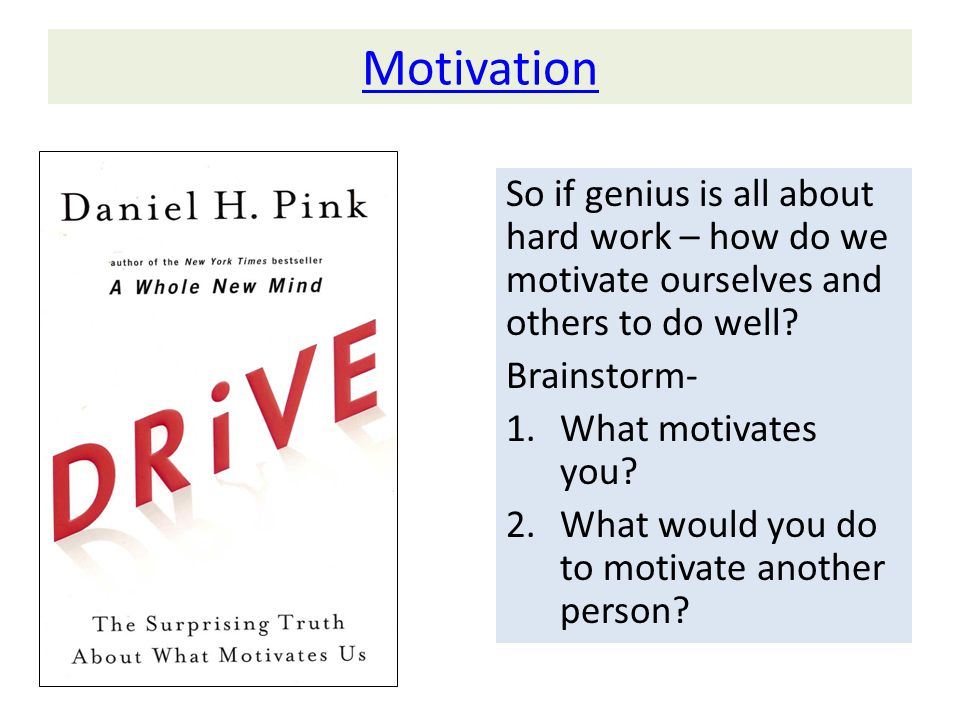 Motivation

Daniel H. Pink

author of the New York Times bestseller

A Whole New Mind

DRiVE

The Surprising Truth About What Motivates Us

So if genius is all about hard work – how do we motivate ourselves and others to do well?

Brainstorm-

1. What motivates you?
2. What would you do to motivate another person?